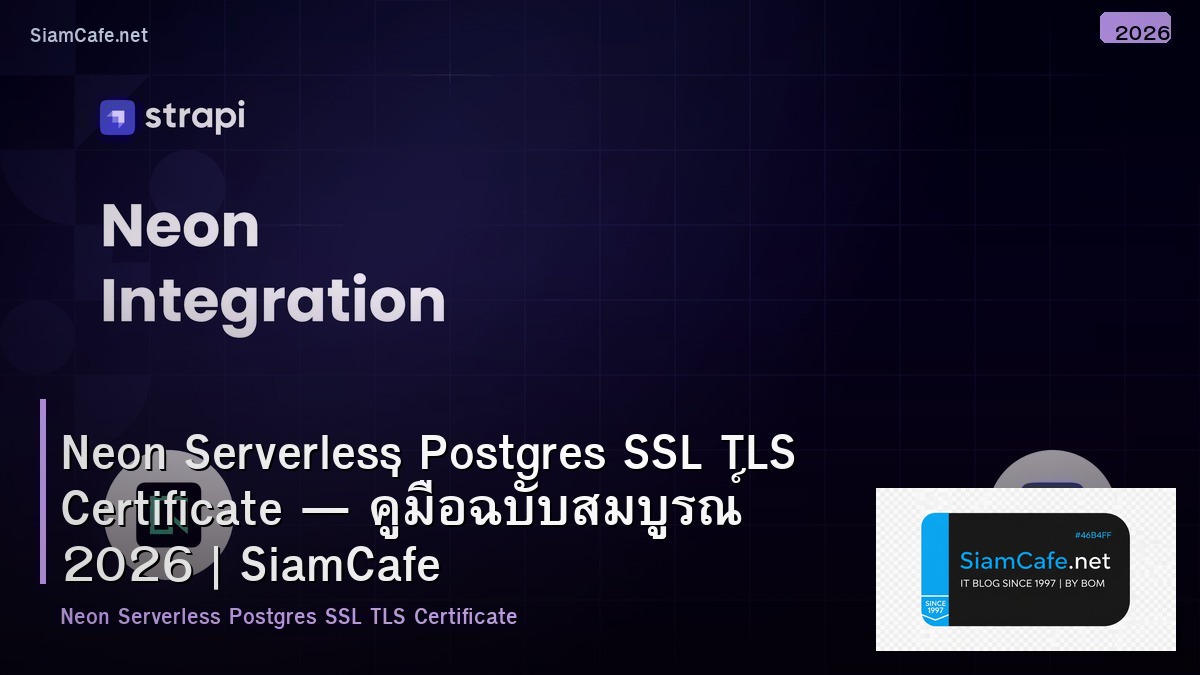 SiamCafe.net

2026

strapi

Neon Integration

Neon Serverless Postgres SSL TLS Certificate — คู่มือฉบับสมบูรณ์ 2026 | SiamCafe

Neon Serverless Postgres SSL TLS Certificate

#46B4FF
SiamCafe.net
IT BLOG SINCE 1997 | BY BOM
SINCE 1997